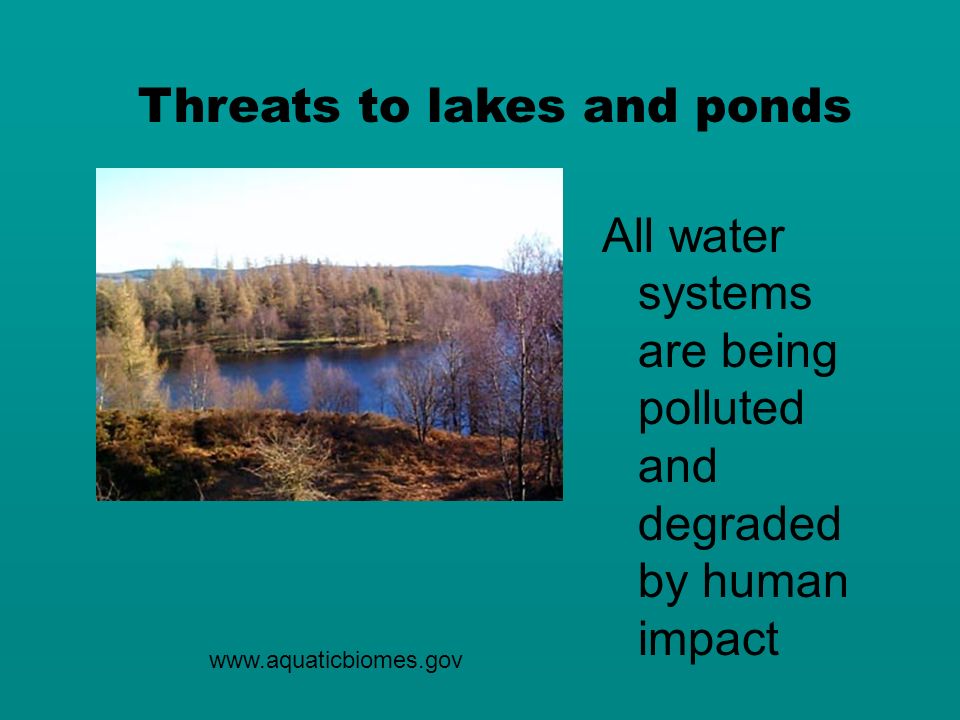 Threats to lakes and ponds

All water systems are being polluted and degraded by human impact

www.aquaticbiomes.gov